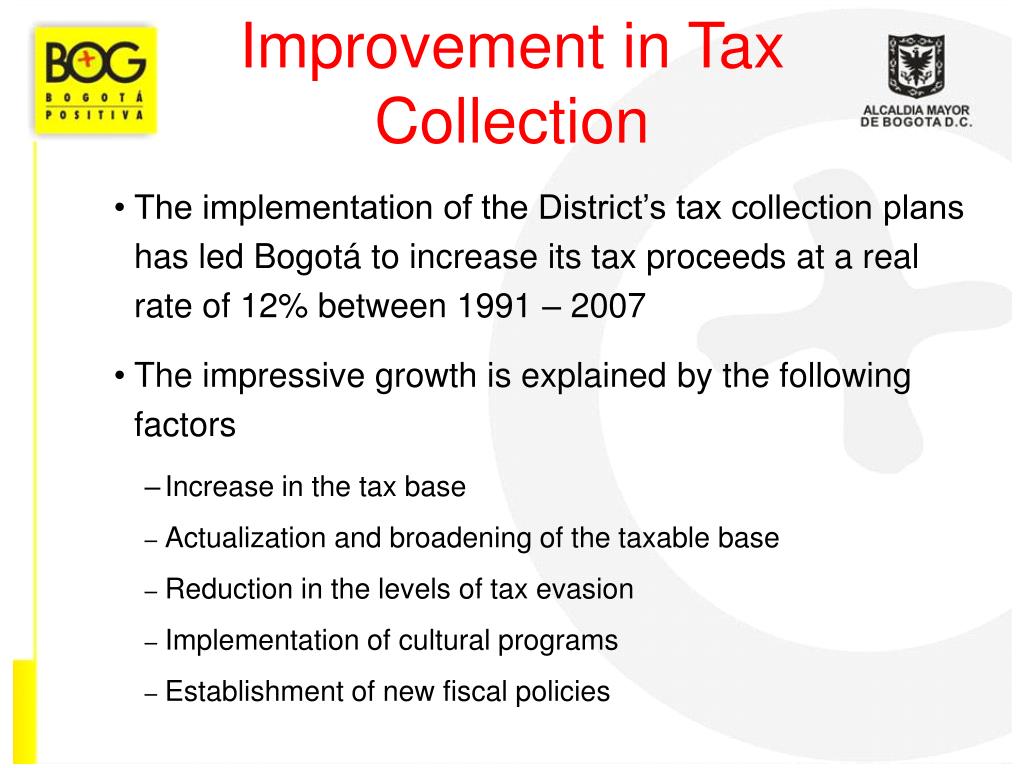 BOG
BOGOTÁ
POSITIVA

Improvement in Tax Collection

ALCALDIA MAYOR DE BOGOTA D.C.

• The implementation of the District's tax collection plans has led Bogotá to increase its tax proceeds at a real rate of 12% between 1991 – 2007

• The impressive growth is explained by the following factors

– Increase in the tax base

– Actualization and broadening of the taxable base

– Reduction in the levels of tax evasion

– Implementation of cultural programs

– Establishment of new fiscal policies